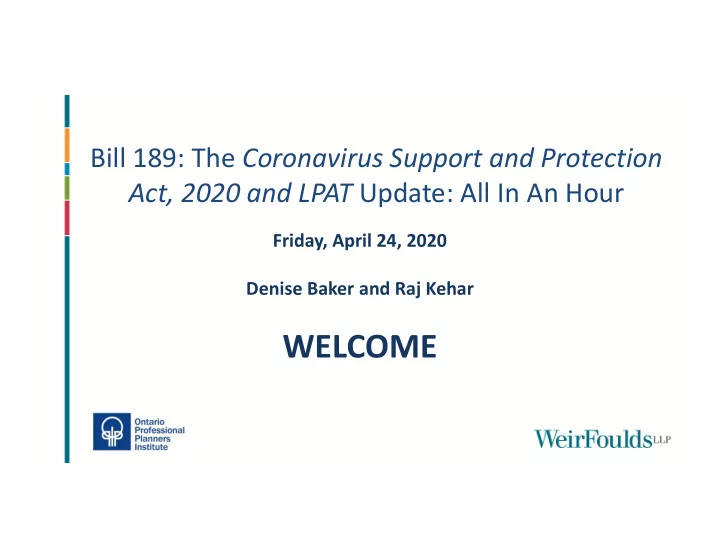 Bill 189: The Coronavirus Support and Protection Act, 2020 and LPAT Update: All In An Hour

Friday, April 24, 2020

Denise Baker and Raj Kehar

WELCOME

Ontario Professional Planners Institute

WeirFoulds LLP